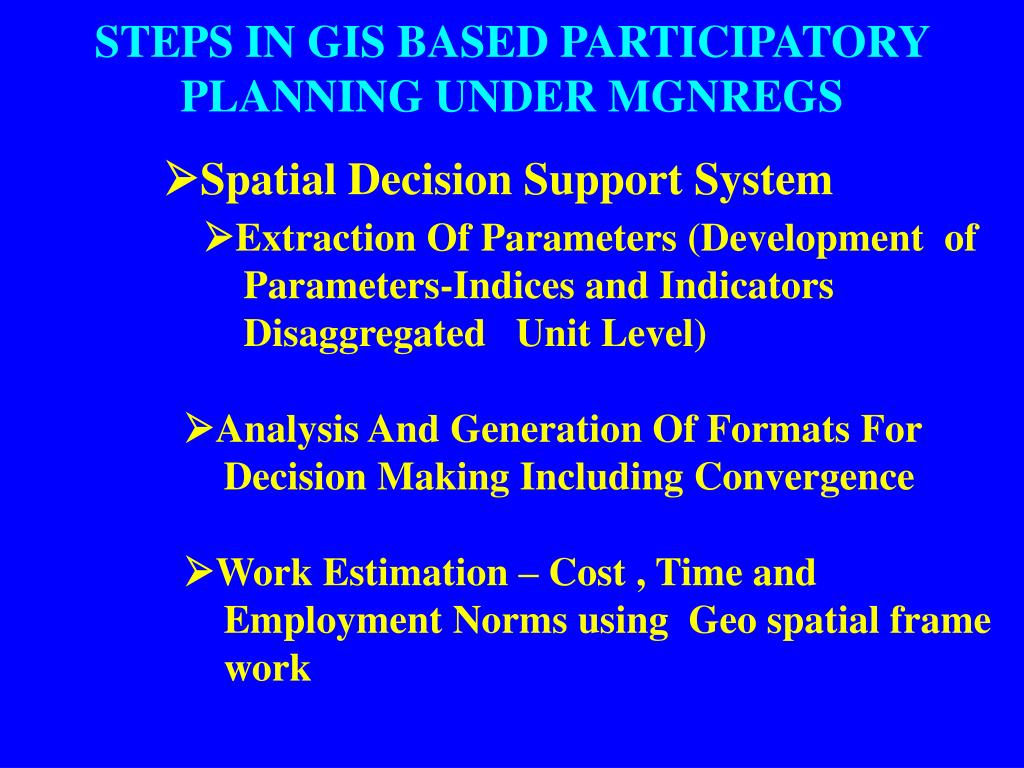 STEPS IN GIS BASED PARTICIPATORY PLANNING UNDER MGNREGS

➢Spatial Decision Support System

➢Extraction Of Parameters (Development of Parameters-Indices and Indicators Disaggregated Unit Level)

➢Analysis And Generation Of Formats For Decision Making Including Convergence

➢Work Estimation – Cost , Time and Employment Norms using Geo spatial frame work